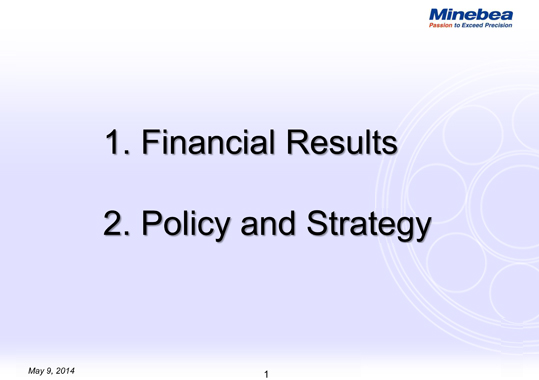 Minebea
Passion to Exceed Precision

1. Financial Results

2. Policy and Strategy

May 9, 2014

1